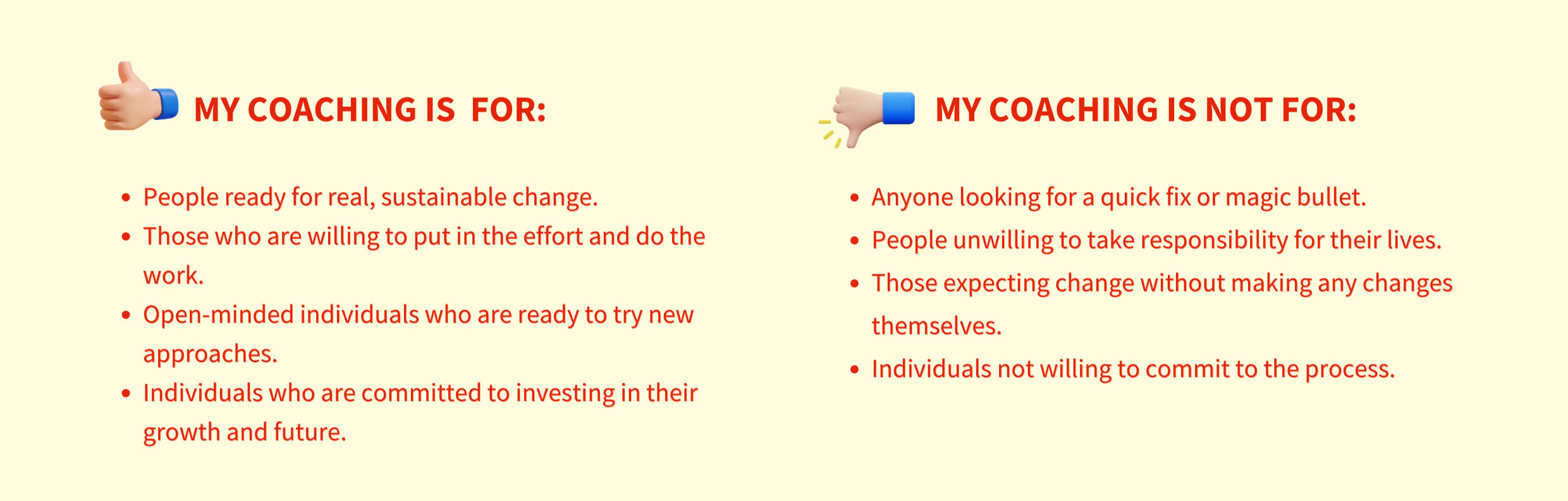 MY COACHING IS  FOR:

- People ready for real, sustainable change.
- Those who are willing to put in the effort and do the work.
- Open-minded individuals who are ready to try new approaches.
- Individuals who are committed to investing in their growth and future.

MY COACHING IS NOT FOR:

- Anyone looking for a quick fix or magic bullet.
- People unwilling to take responsibility for their lives.
- Those expecting change without making any changes themselves.
- Individuals not willing to commit to the process.